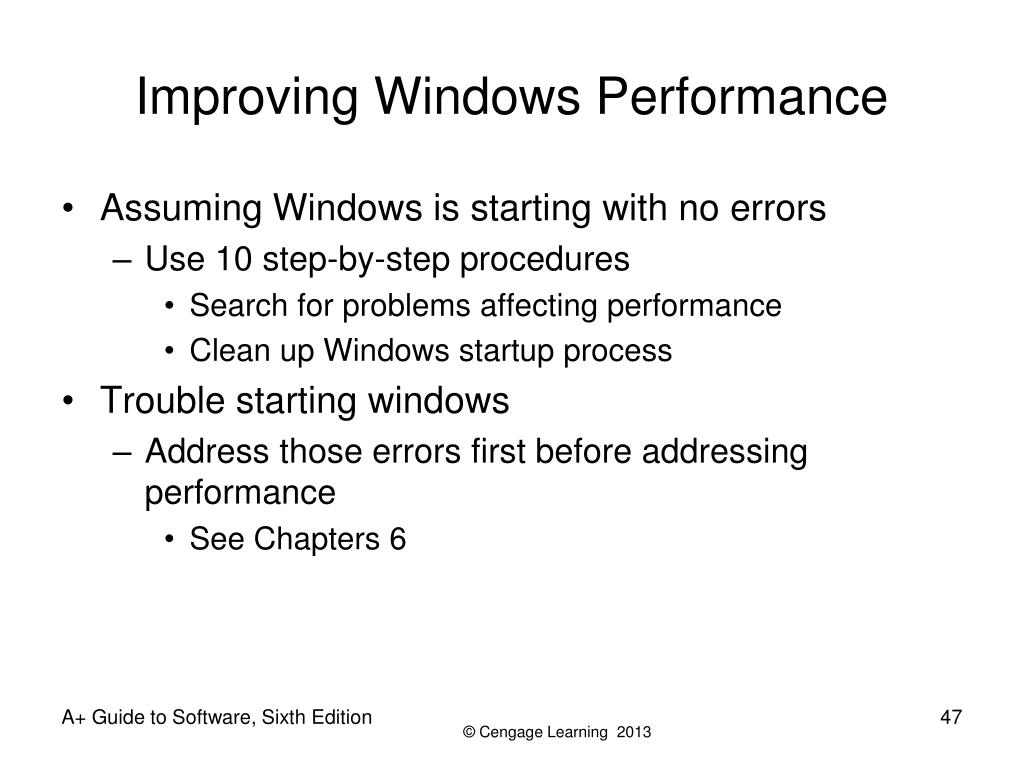 Improving Windows Performance

• Assuming Windows is starting with no errors
 – Use 10 step-by-step procedures
  • Search for problems affecting performance
  • Clean up Windows startup process
• Trouble starting windows
 – Address those errors first before addressing performance
  • See Chapters 6

A+ Guide to Software, Sixth Edition

© Cengage Learning 2013

47